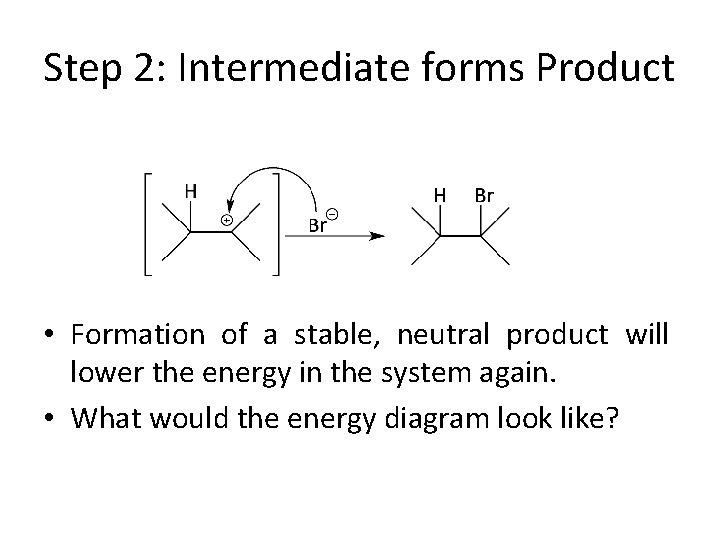 Step 2: Intermediate forms Product

H

$\oplus$

$Br^{\ominus}$

H Br

• Formation of a stable, neutral product will lower the energy in the system again.

• What would the energy diagram look like?